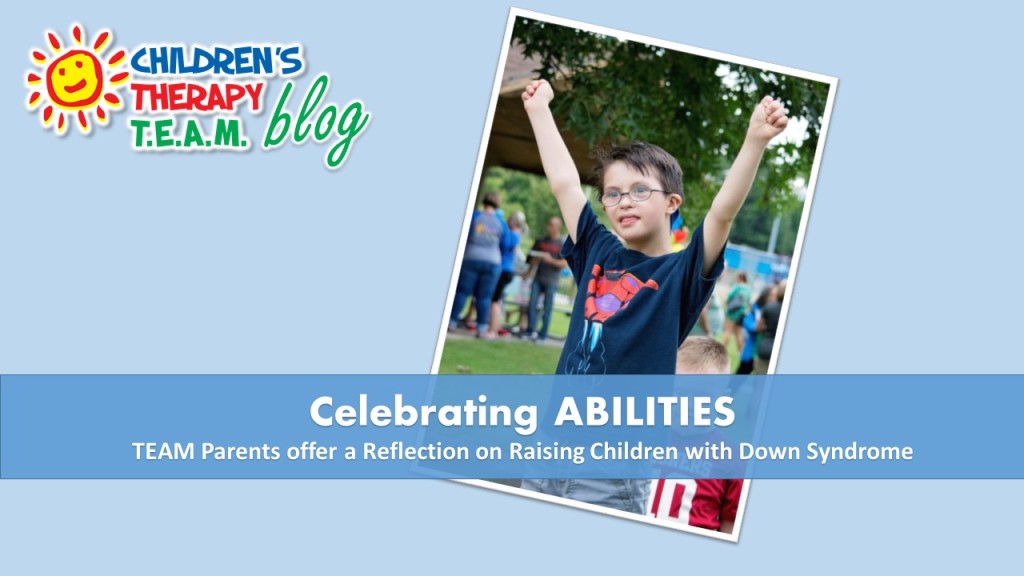 CHILDREN'S THERAPY T.E.A.M. blog

Celebrating ABILITIES
TEAM Parents offer a Reflection on Raising Children with Down Syndrome